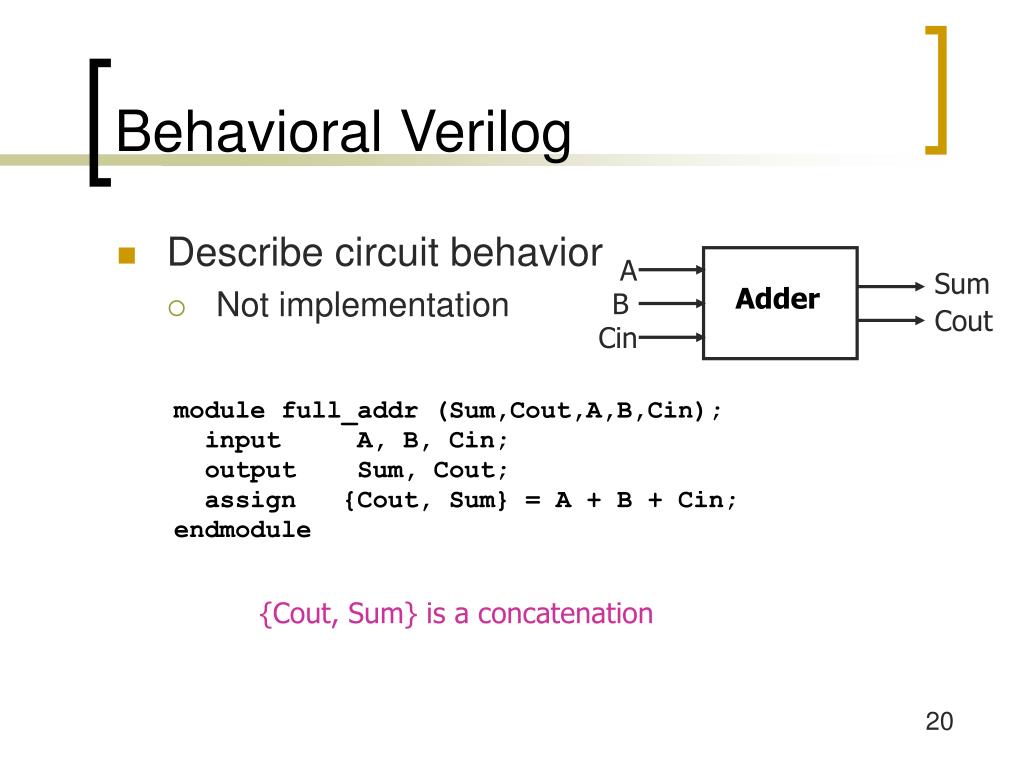 Behavioral Verilog

Describe circuit behavior
Not implementation

A
B
Cin
Adder
Sum
Cout

module full_addr (Sum,Cout,A,B,Cin);
  input     A, B, Cin;
  output    Sum, Cout;
  assign   {Cout, Sum} = A + B + Cin;
endmodule

{Cout, Sum} is a concatenation

20